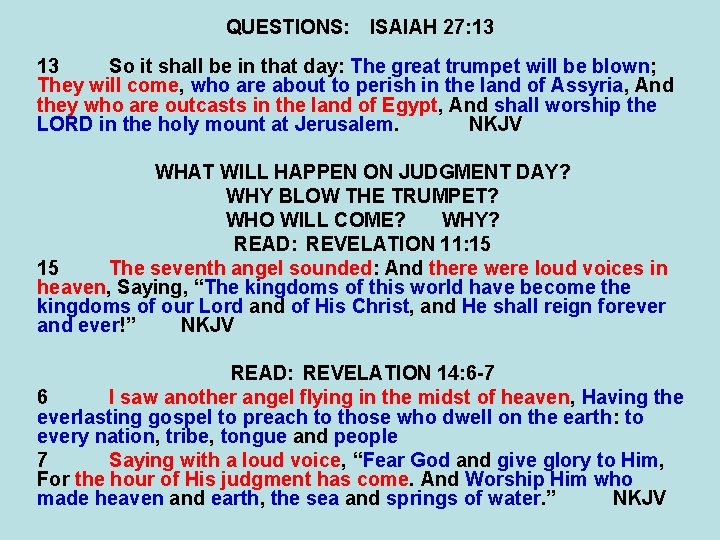 QUESTIONS: ISAIAH 27:13

13 So it shall be in that day: The great trumpet will be blown; They will come, who are about to perish in the land of Assyria, And they who are outcasts in the land of Egypt, And shall worship the LORD in the holy mount at Jerusalem. NKJV

WHAT WILL HAPPEN ON JUDGMENT DAY?
WHY BLOW THE TRUMPET?
WHO WILL COME? WHY?
READ: REVELATION 11:15

15 The seventh angel sounded: And there were loud voices in heaven, Saying, “The kingdoms of this world have become the kingdoms of our Lord and of His Christ, and He shall reign forever and ever!” NKJV

READ: REVELATION 14:6-7

6 I saw another angel flying in the midst of heaven, Having the everlasting gospel to preach to those who dwell on the earth: to every nation, tribe, tongue and people

7 Saying with a loud voice, “Fear God and give glory to Him, For the hour of His judgment has come. And Worship Him who made heaven and earth, the sea and springs of water.” NKJV